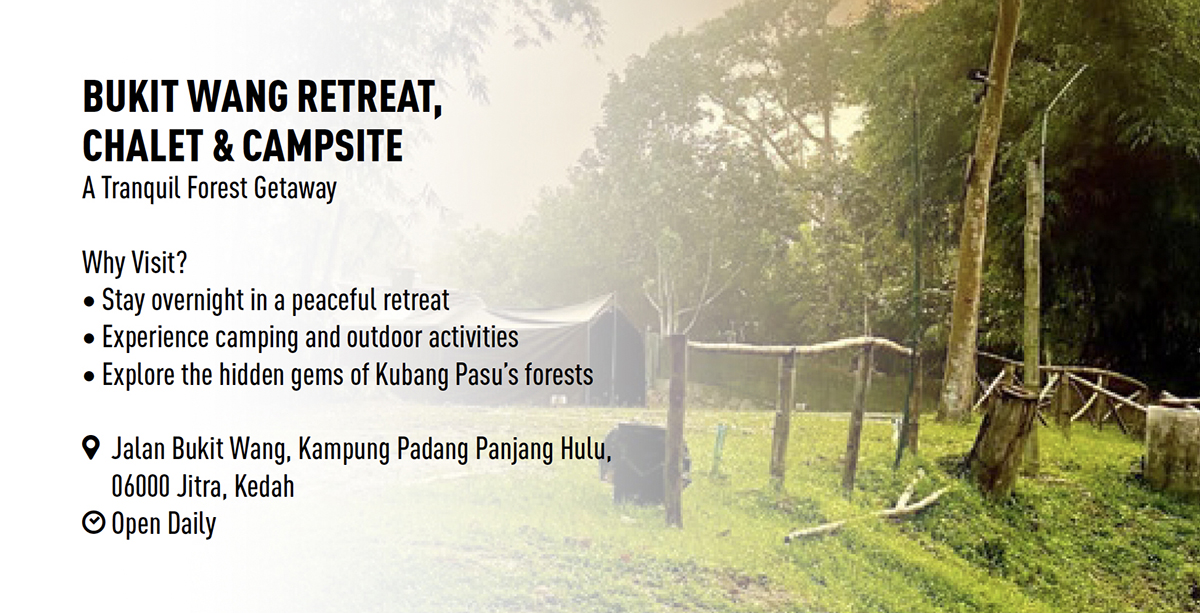 BUKIT WANG RETREAT, CHALET & CAMPSITE
A Tranquil Forest Getaway

Why Visit?
• Stay overnight in a peaceful retreat
• Experience camping and outdoor activities
• Explore the hidden gems of Kubang Pasu's forests

Jalan Bukit Wang, Kampung Padang Panjang Hulu, 06000 Jitra, Kedah
Open Daily